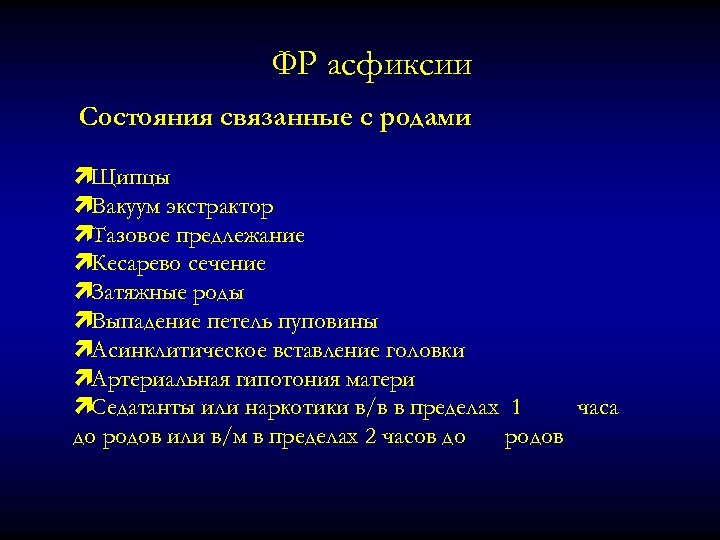 ФР асфиксии

Состояния связанные с родами

Щипцы
Вакуум экстрактор
Тазовое предлежание
Кесарево сечение
Затяжные роды
Выпадение петель пуповины
Асинклитическое вставление головки
Артериальная гипотония матери
Седатанты или наркотики в/в в пределах 1 часа до родов или в/м в пределах 2 часов до родов